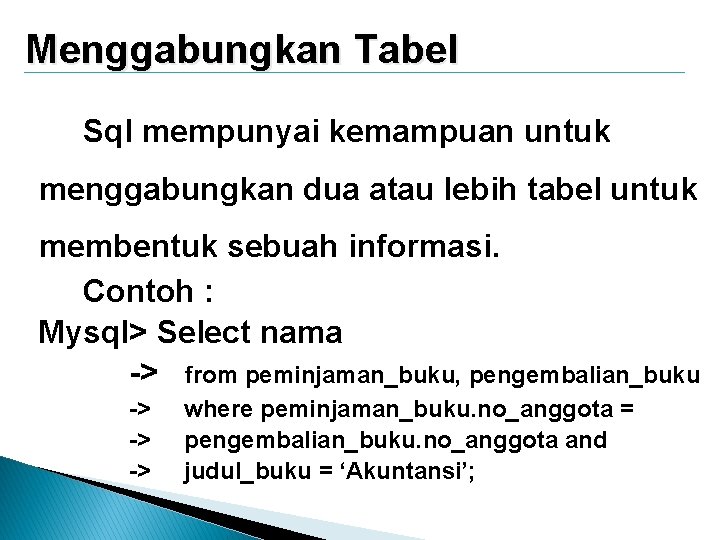 Menggabungkan Tabel

Sql mempunyai kemampuan untuk menggabungkan dua atau lebih tabel untuk membentuk sebuah informasi.

Contoh :

Mysql> Select nama
-> from peminjaman_buku, pengembalian_buku
-> where peminjaman_buku.no_anggota =
-> pengembalian_buku.no_anggota and
-> judul_buku = ‘Akuntansi’;